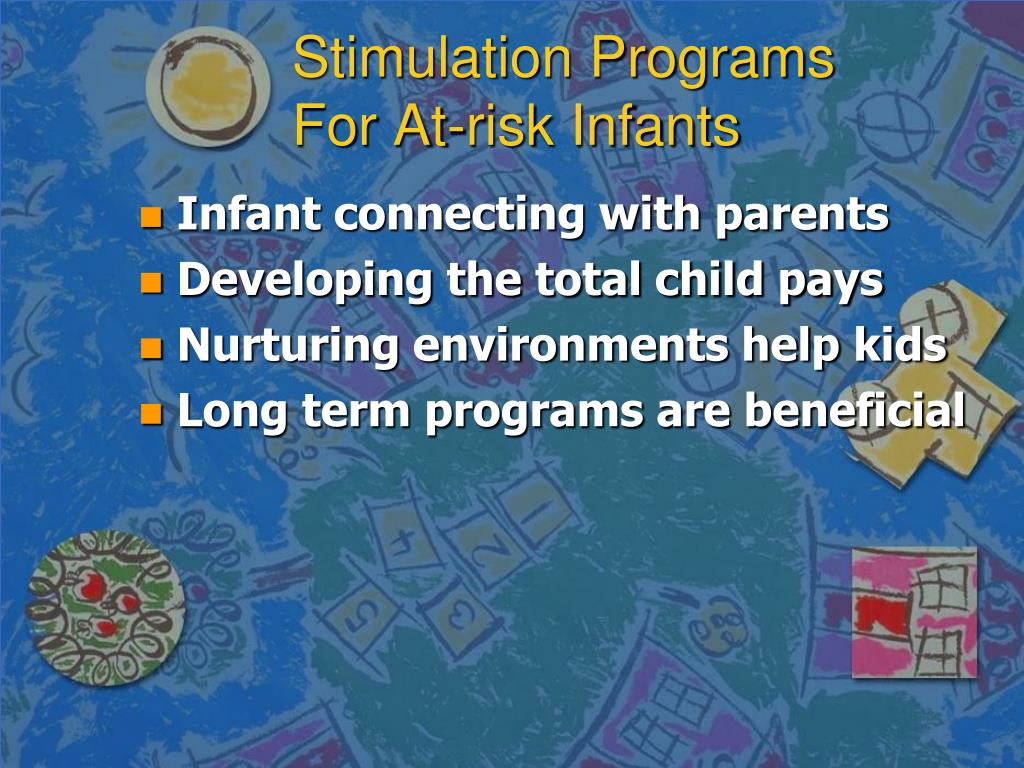 Stimulation Programs
For At-risk Infants

- Infant connecting with parents
- Developing the total child pays
- Nurturing environments help kids
- Long term programs are beneficial